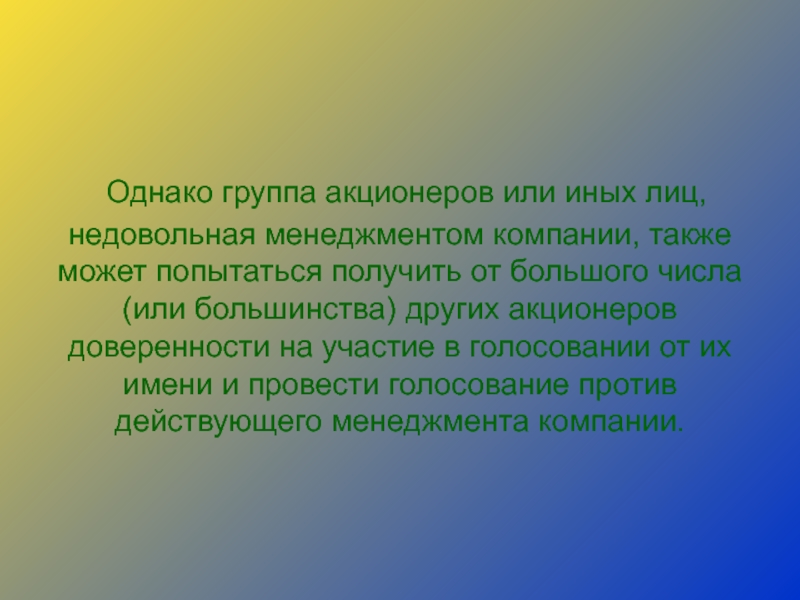 Однако группа акционеров или иных лиц, недовольная менеджментом компании, также может попытаться получить от большого числа (или большинства) других акционеров доверенности на участие в голосовании от их имени и провести голосование против действующего менеджмента компании.